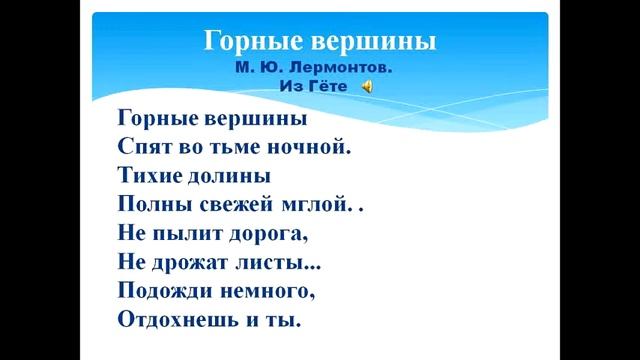 Горные вершины
М. Ю. Лермонтов.
Из Гёте

Горные вершины
Спят во тьме ночной.
Тихие долины
Полны свежей мглой. .
Не пылит дорога,
Не дрожат листы...
Подожди немного,
Отдохнешь и ты.